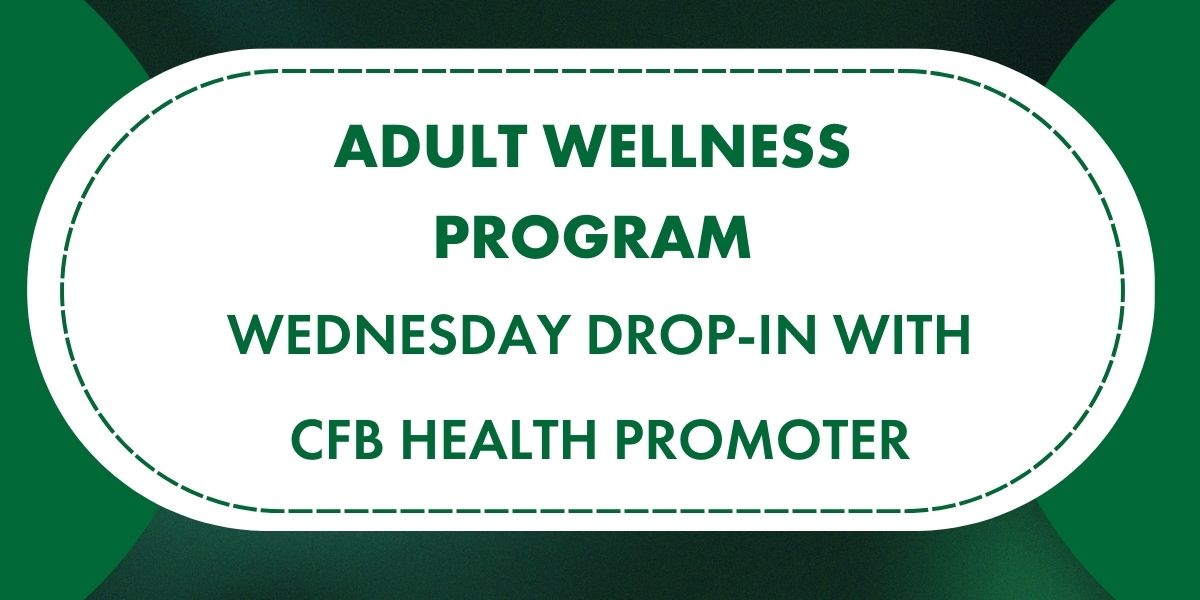 ADULT WELLNESS PROGRAM

WEDNESDAY DROP-IN WITH

CFB HEALTH PROMOTER